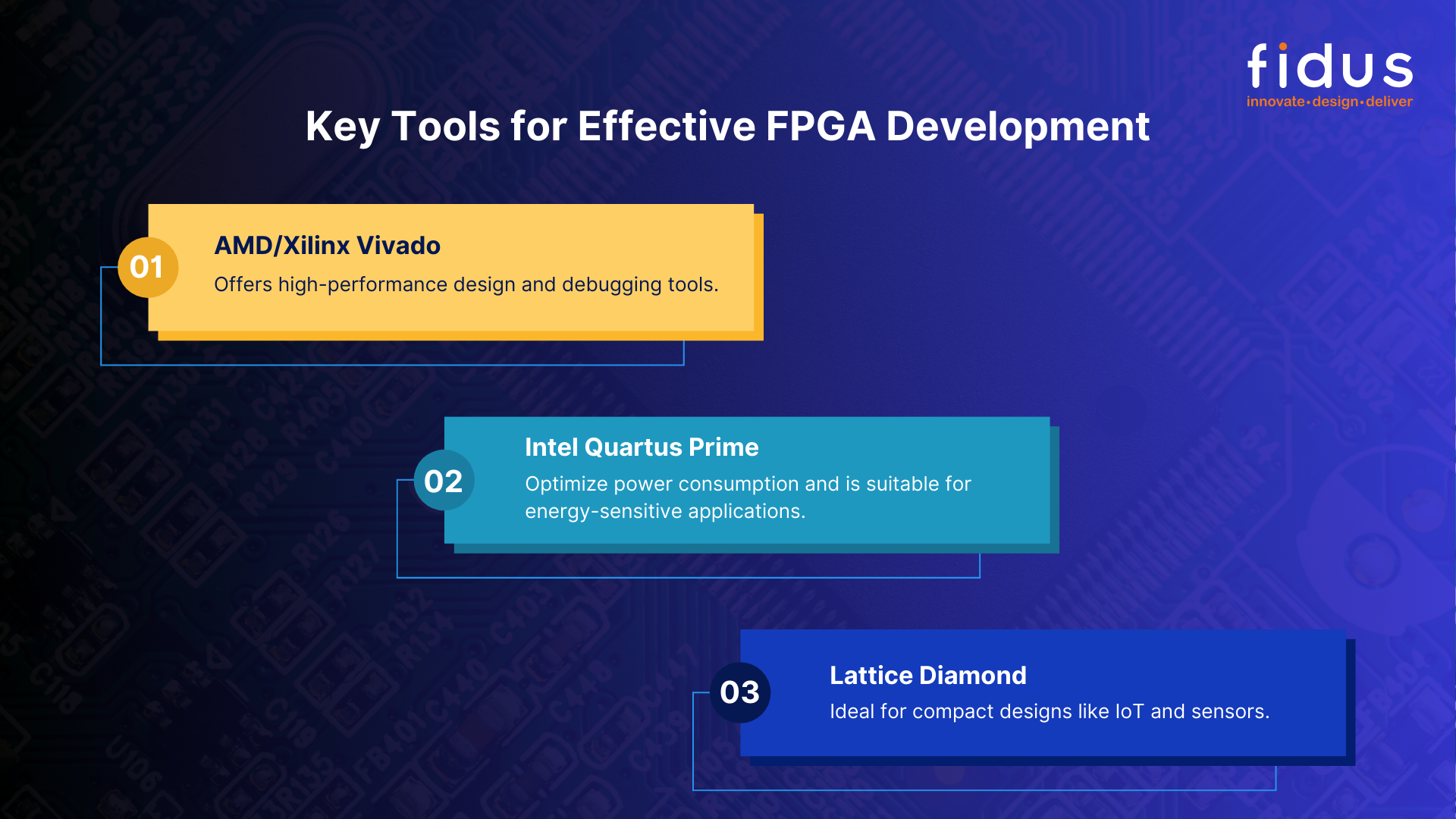 fidus
innovate•design•deliver

Key Tools for Effective FPGA Development

01
AMD/Xilinx Vivado
Offers high-performance design and debugging tools.

02
Intel Quartus Prime
Optimize power consumption and is suitable for energy-sensitive applications.

03
Lattice Diamond
Ideal for compact designs like IoT and sensors.